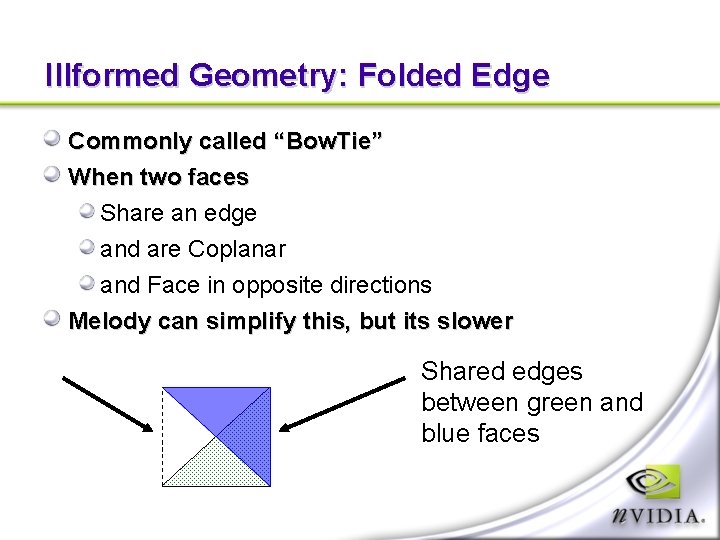 Illformed Geometry: Folded Edge

Commonly called “BowTie”

When two faces

Share an edge

and are Coplanar

and Face in opposite directions

Melody can simplify this, but its slower

Shared edges between green and blue faces

nVIDIA.